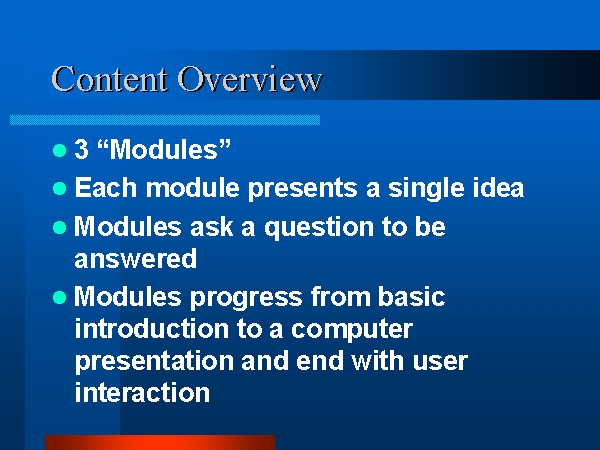 Content Overview

- 3 “Modules”
- Each module presents a single idea
- Modules ask a question to be answered
- Modules progress from basic introduction to a computer presentation and end with user interaction